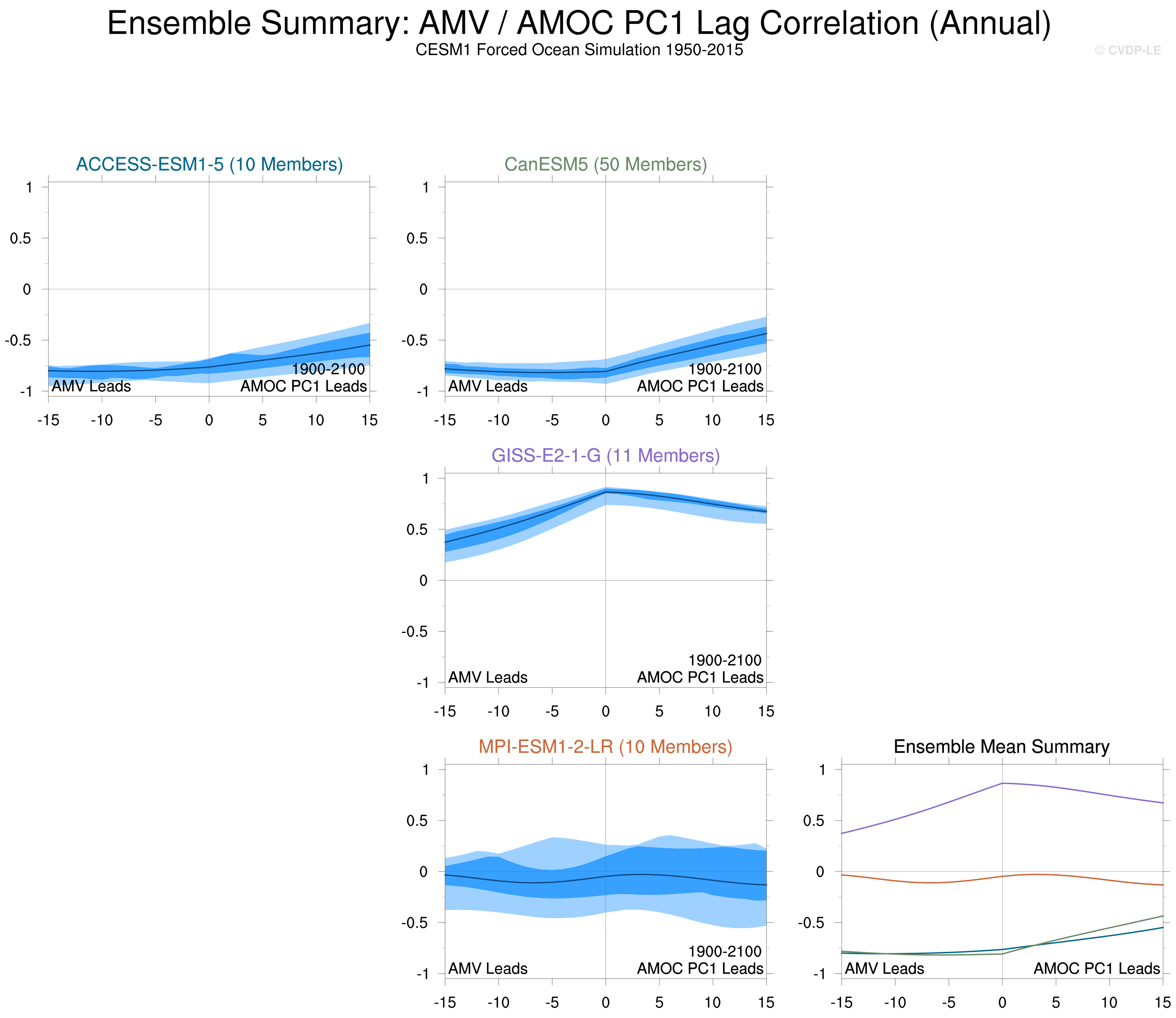 Ensemble Summary: AMV / AMOC PC1 Lag Correlation (Annual)
CESM1 Forced Ocean Simulation 1950-2015
© CVDP-LE

ACCESS-ESM1-5 (10 Members)

1
0.5
0
-0.5
-1
1900-2100
AMV Leads
AMOC PC1 Leads
-15 -10 -5 0 5 10 15

CanESM5 (50 Members)

1
0.5
0
-0.5
-1
1900-2100
AMV Leads
AMOC PC1 Leads
-15 -10 -5 0 5 10 15

GISS-E2-1-G (11 Members)

1
0.5
0
-0.5
-1
1900-2100
AMV Leads
AMOC PC1 Leads
-15 -10 -5 0 5 10 15

MPI-ESM1-2-LR (10 Members)

1
0.5
0
-0.5
-1
1900-2100
AMV Leads
AMOC PC1 Leads
-15 -10 -5 0 5 10 15

Ensemble Mean Summary

1
0.5
0
-0.5
-1
AMV Leads
AMOC PC1 Leads
-15 -10 -5 0 5 10 15